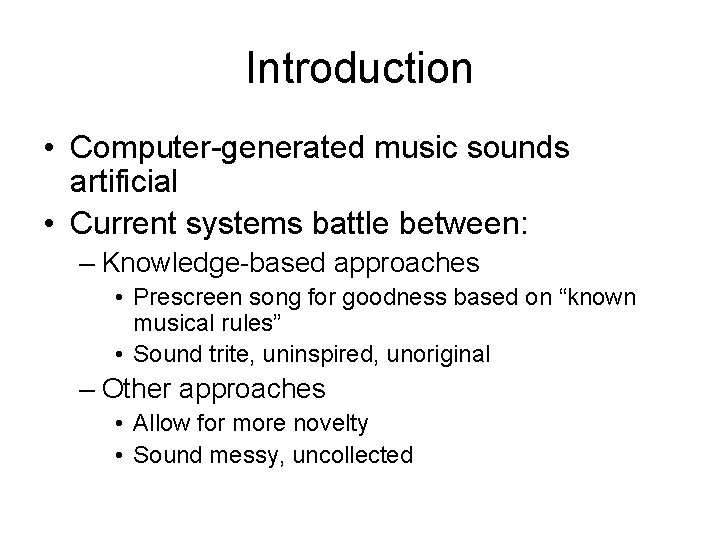 Introduction

• Computer-generated music sounds artificial
• Current systems battle between:
– Knowledge-based approaches
• Prescreen song for goodness based on “known musical rules”
• Sound trite, uninspired, unoriginal
– Other approaches
• Allow for more novelty
• Sound messy, uncollected